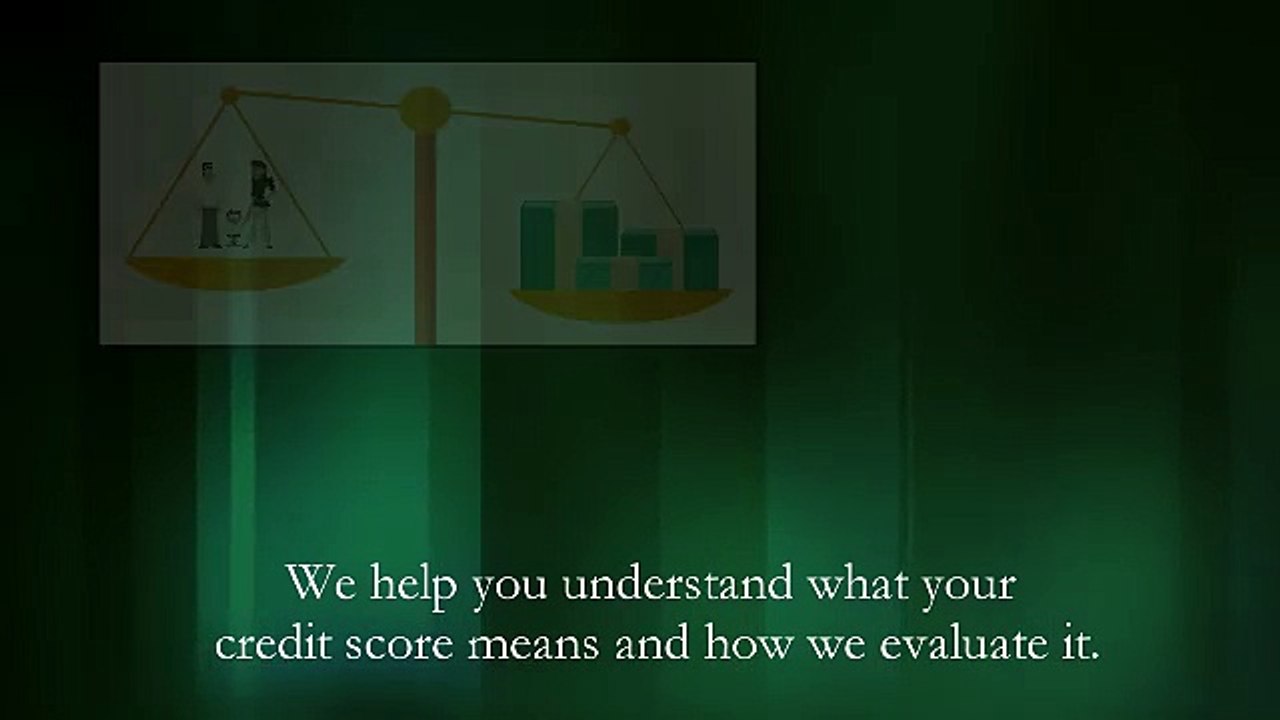 We help you understand what your credit score means and how we evaluate it.